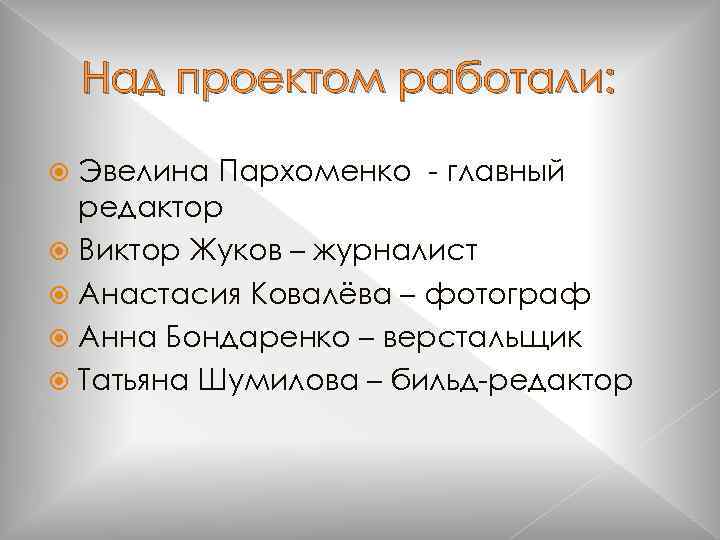 Над проектом работали:

Эвелина Пархоменко - главный редактор
Виктор Жуков – журналист
Анастасия Ковалёва – фотограф
Анна Бондаренко – верстальщик
Татьяна Шумилова – бильд-редактор